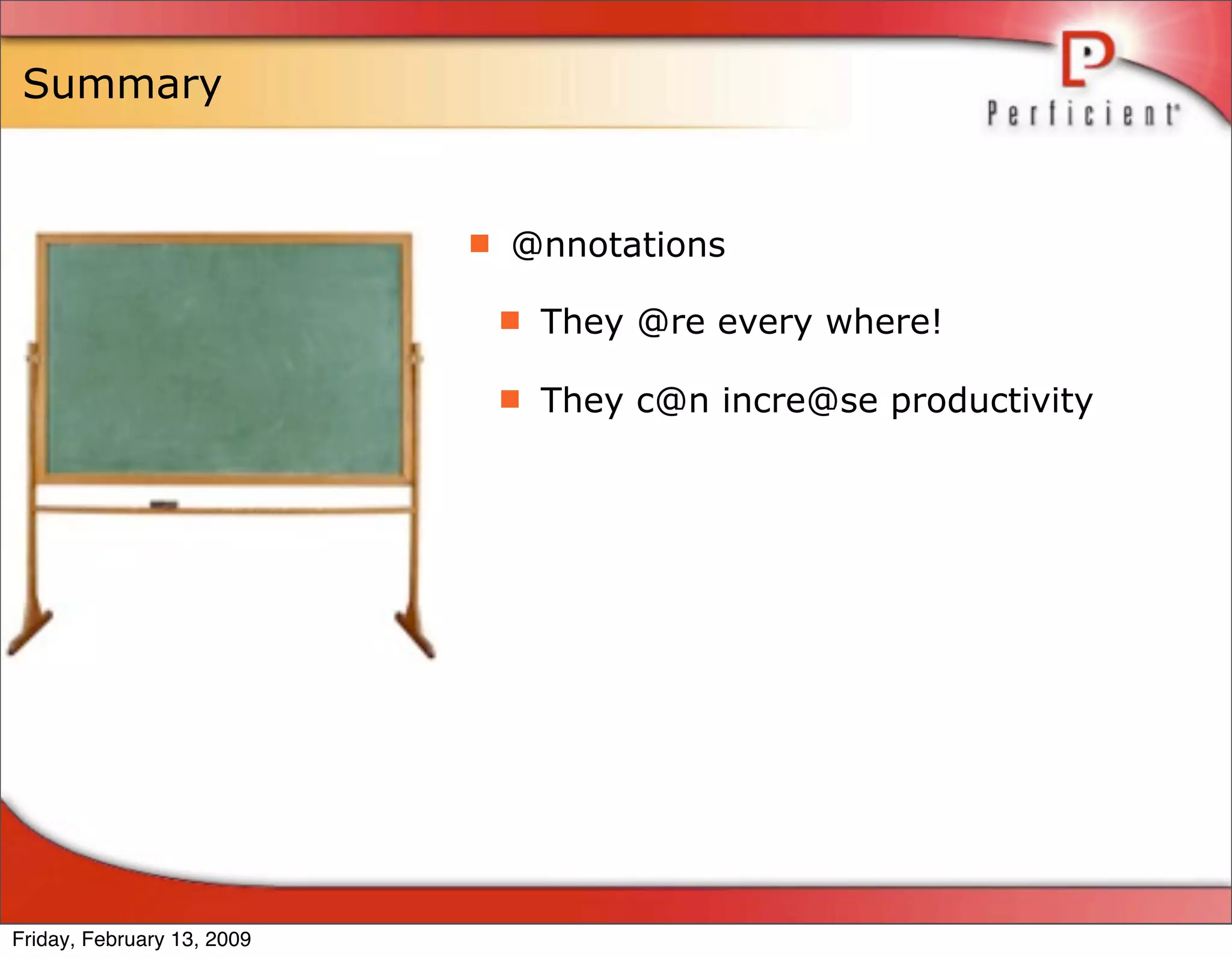 Summary

Perficient

- @nnotations
  - They @re every where!
  - They c@n incre@se productivity

Friday, February 13, 2009